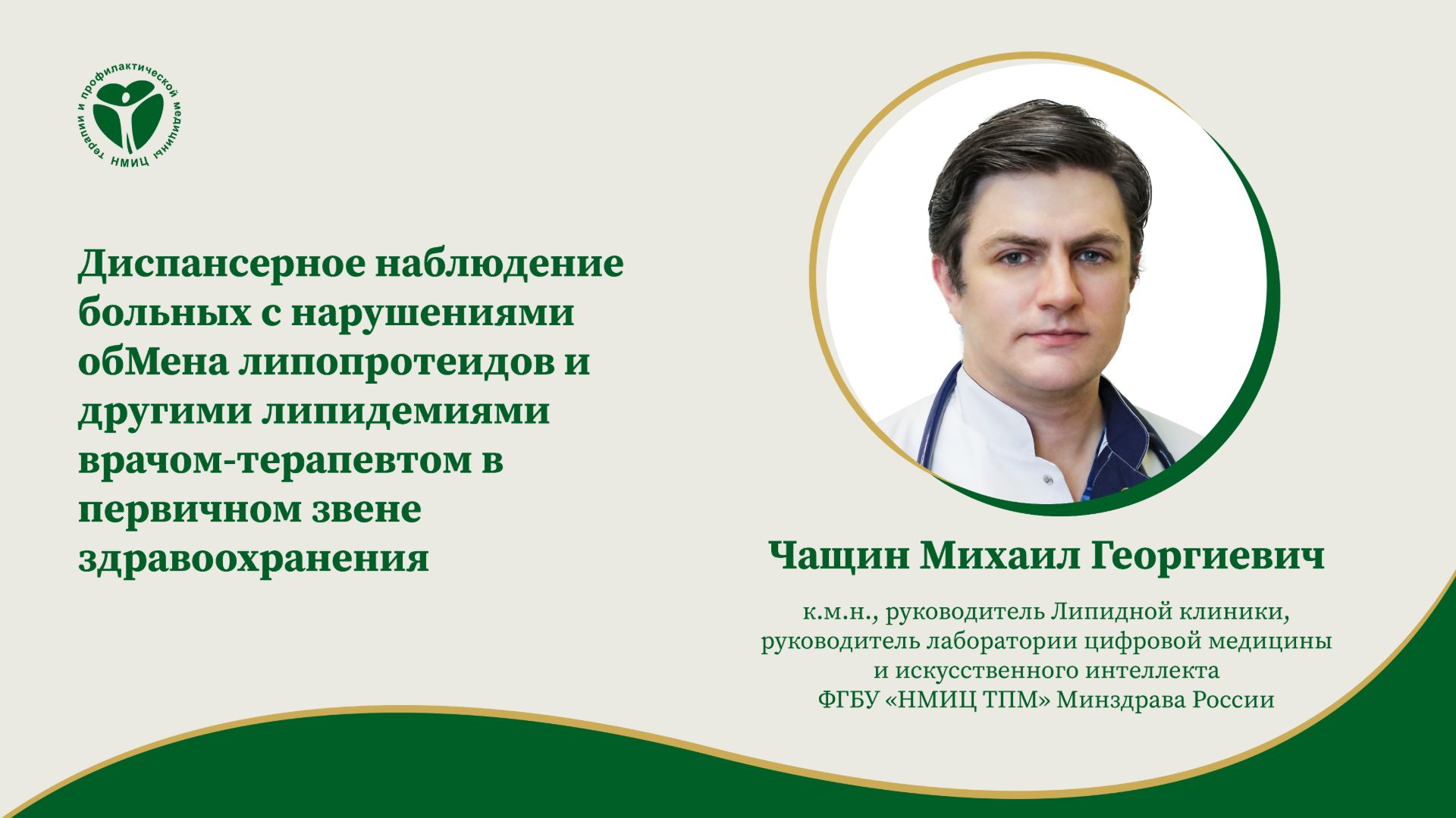 НМИЦ терапии и профилактической медицины

Диспансерное наблюдение больных с нарушениями обМена липопротеидов и другими липидемиями врачом-терапевтом в первичном звене здравоохранения

Чащин Михаил Георгиевич

к.м.н., руководитель Липидной клиники, руководитель лаборатории цифровой медицины и искусственного интеллекта ФГБУ «НМИЦ ТПМ» Минздрава России